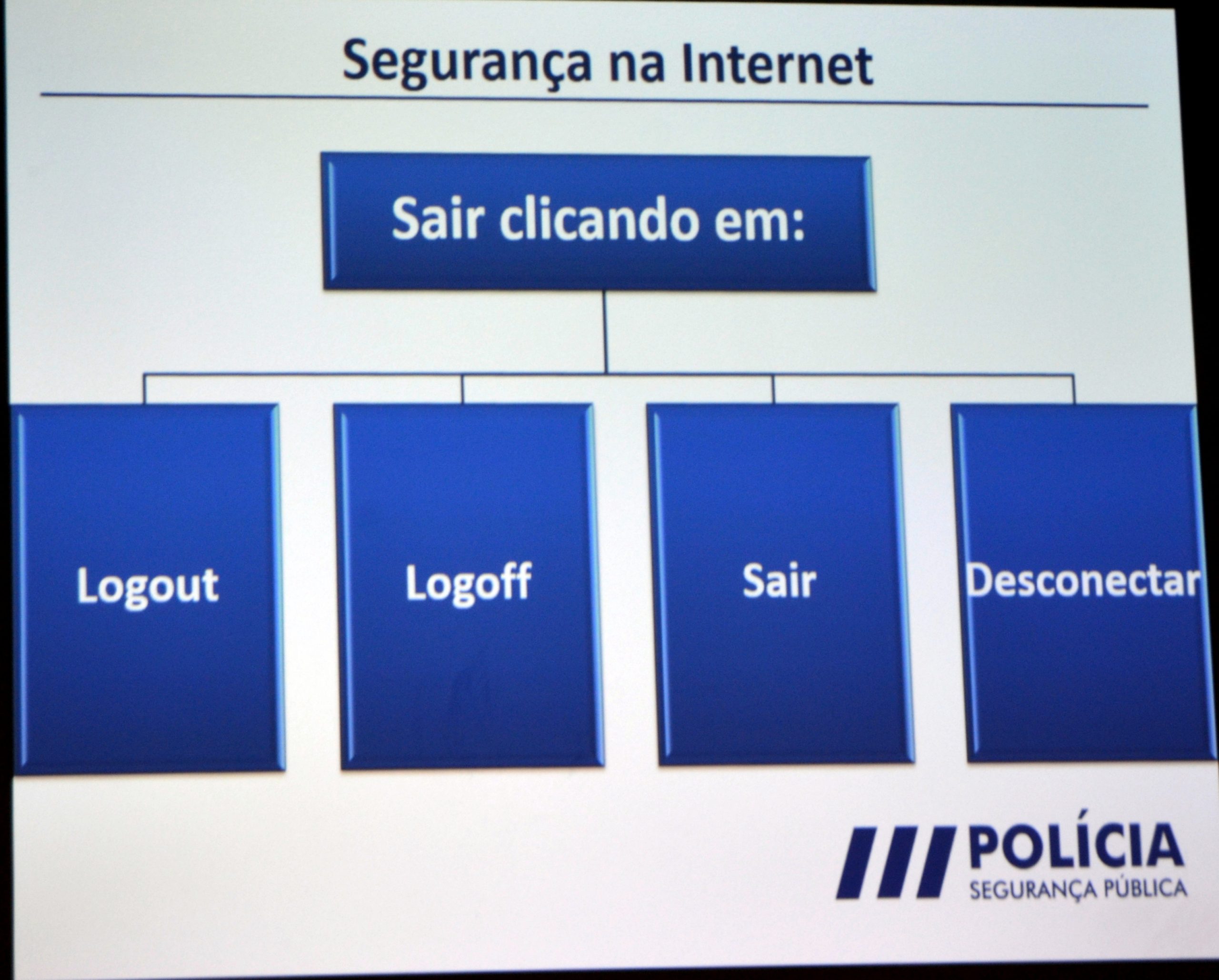 Segurança na Internet

Sair clicando em:

Logout

Logoff

Sair

Desconectar

POLÍCIA
SEGURANÇA PÚBLICA